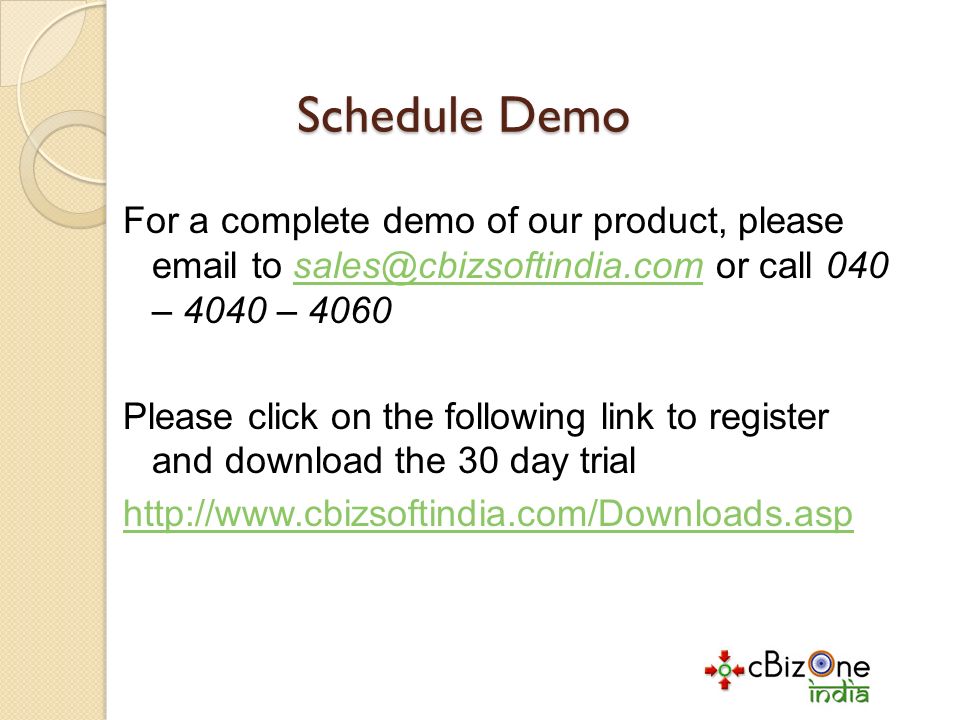 Schedule Demo

For a complete demo of our product, please email to sales@cbizsoftindia.com or call 040 – 4040 – 4060

Please click on the following link to register and download the 30 day trial

http://www.cbizsoftindia.com/Downloads.asp

cBizOne india